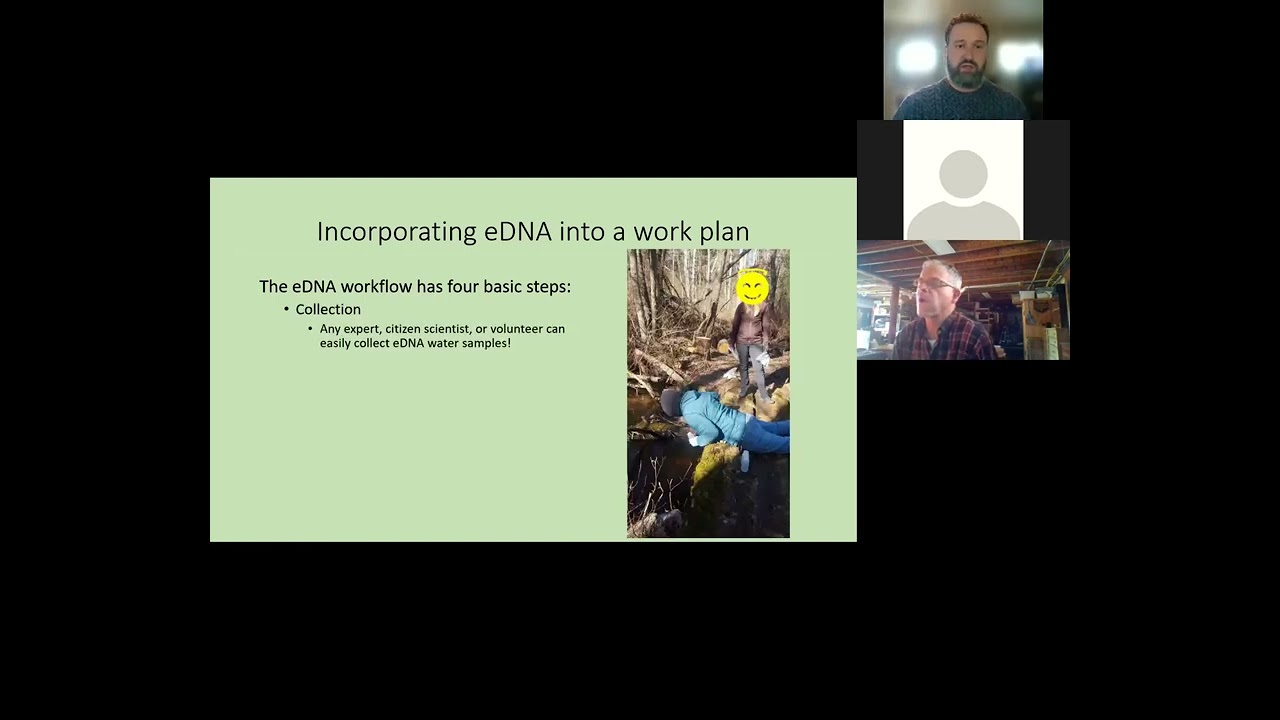 Incorporating eDNA into a work plan

The eDNA workflow has four basic steps:

• Collection

• Any expert, citizen scientist, or volunteer can easily collect eDNA water samples!